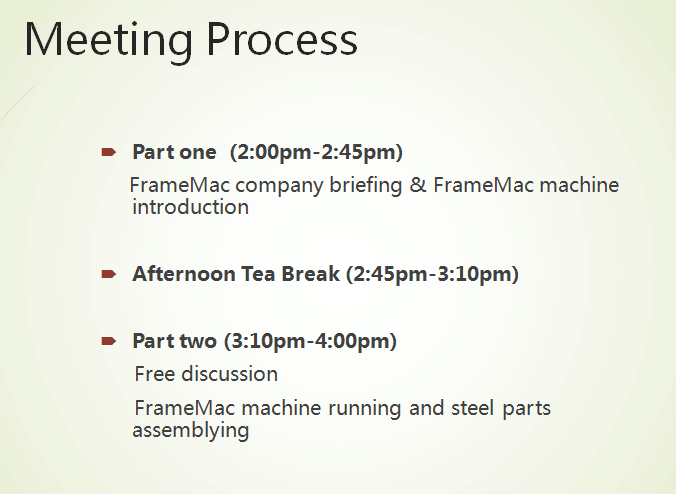 Meeting Process

Part one (2:00pm-2:45pm)

FrameMac company briefing & FrameMac machine introduction

Afternoon Tea Break (2:45pm-3:10pm)

Part two (3:10pm-4:00pm)

Free discussion

FrameMac machine running and steel parts assemblying